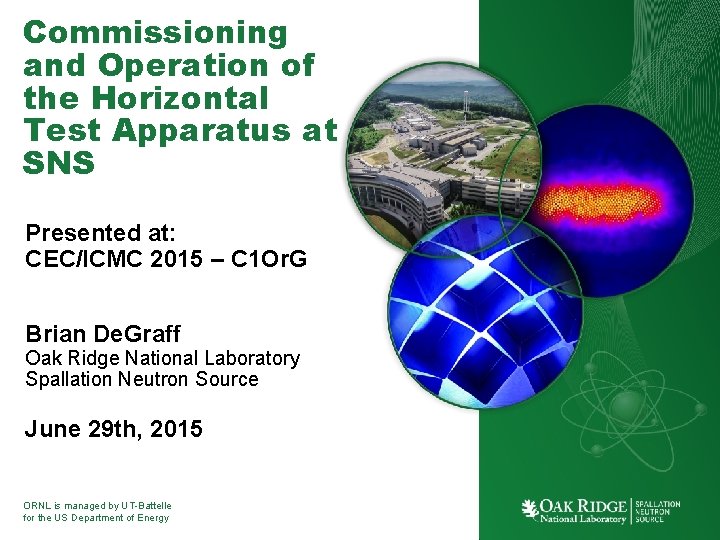 Commissioning and Operation of the Horizontal Test Apparatus at SNS

Presented at:
CEC/ICMC 2015 – C1OrG

Brian DeGraff
Oak Ridge National Laboratory
Spallation Neutron Source

June 29th, 2015

ORNL is managed by UT-Battelle
for the US Department of Energy

OAK RIDGE National Laboratory | SPALLATION NEUTRON SOURCE